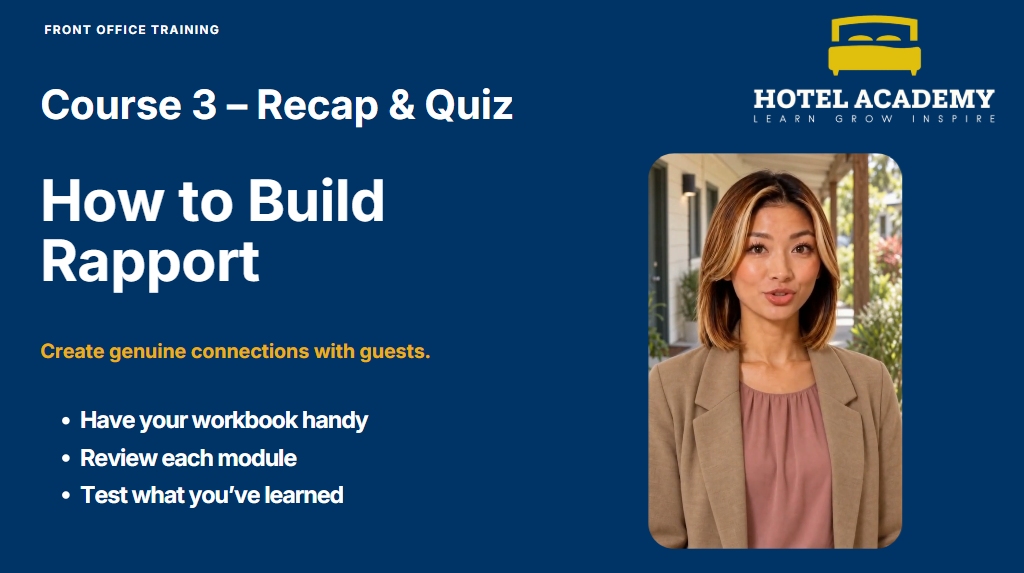 FRONT OFFICE TRAINING

Course 3 – Recap & Quiz

How to Build Rapport

Create genuine connections with guests.

• Have your workbook handy
• Review each module
• Test what you've learned

HOTEL ACADEMY
LEARN GROW INSPIRE